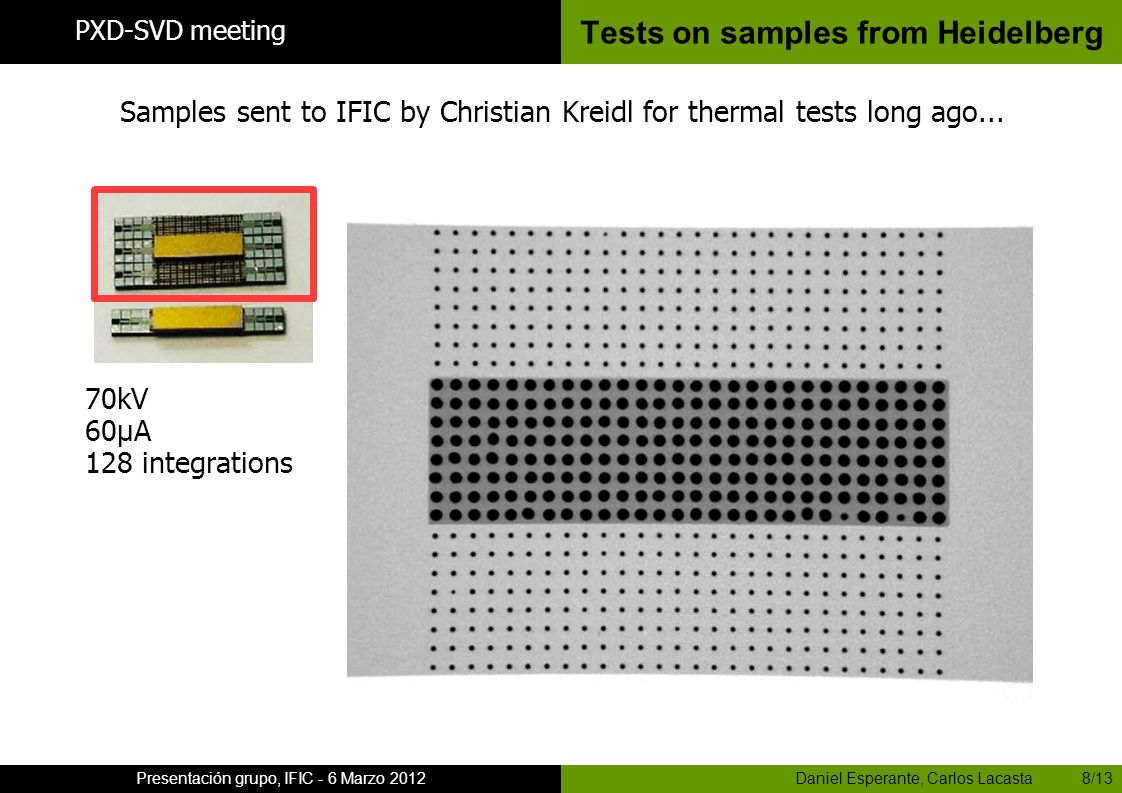 PXD-SVD meeting

Tests on samples from Heidelberg

Samples sent to IFIC by Christian Kreidl for thermal tests long ago...

70kV
60μA
128 integrations

Presentación grupo, IFIC - 6 Marzo 2012

Daniel Esperante, Carlos Lacasta

8/13